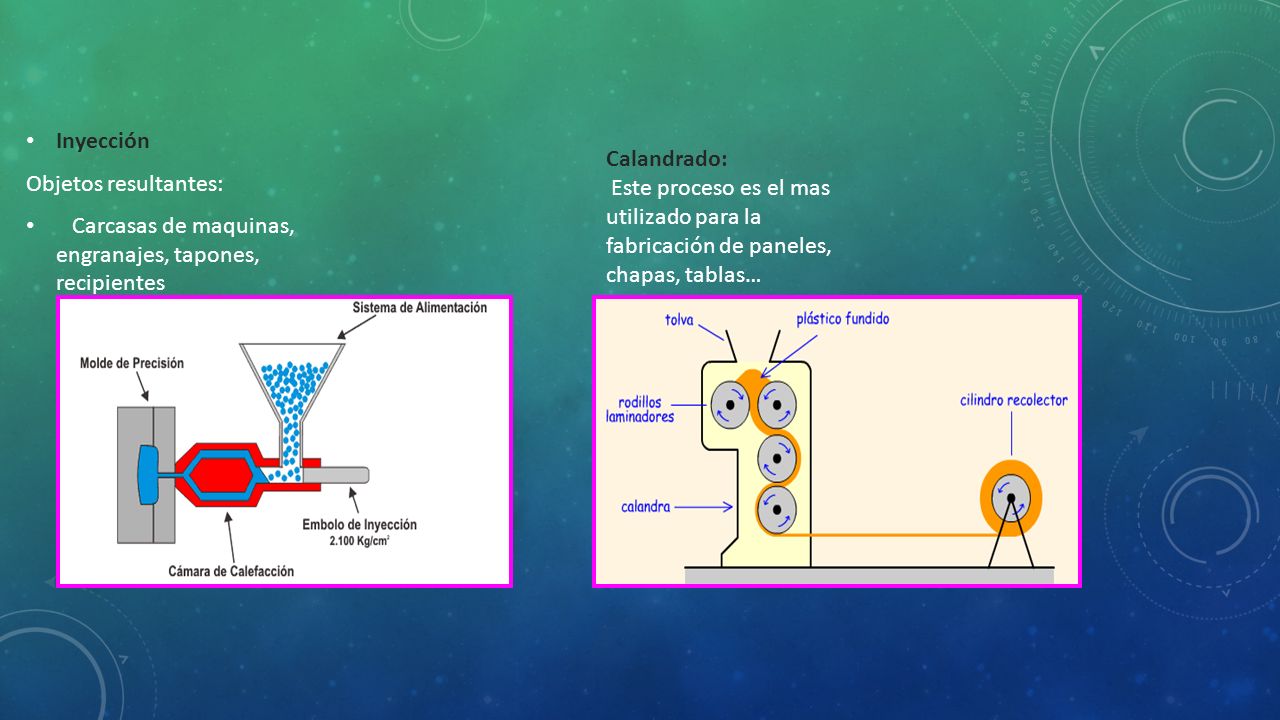 • Inyección

Objetos resultantes:

• Carcasas de maquinas, engranajes, tapones, recipientes

Sistema de Alimentación
Molde de Precisión
Embolo de Inyección
2.100 Kg/cm$^2$
Cámara de Calefacción

Calandrado:
Este proceso es el mas utilizado para la fabricación de paneles, chapas, tablas…

tolva
plástico fundido
rodillos laminadores
cilindro recolector
calandra